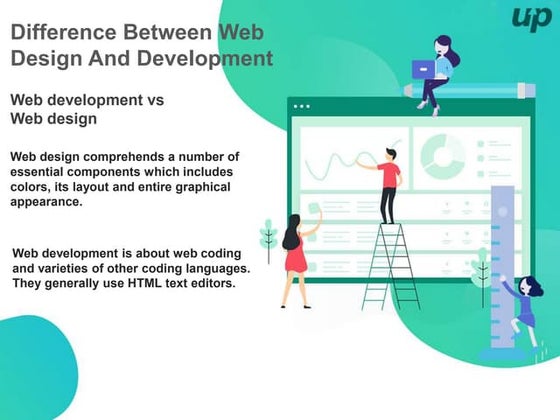 up

Difference Between Web Design And Development

Web development vs Web design

Web design comprehends a number of essential components which includes colors, its layout and entire graphical appearance.

Web development is about web coding and varieties of other coding languages. They generally use HTML text editors.